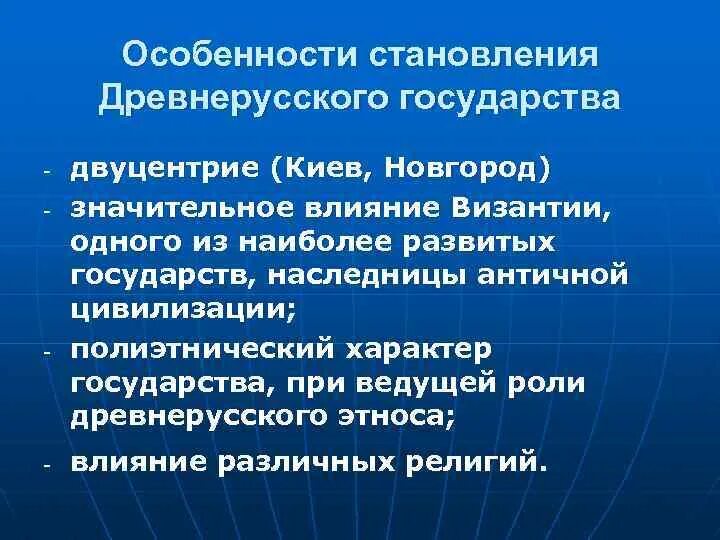 Особенности становления Древнерусского государства

- двуцентрие (Киев, Новгород)
- значительное влияние Византии, одного из наиболее развитых государств, наследницы античной цивилизации;
- полиэтнический характер государства, при ведущей роли древнерусского этноса;
- влияние различных религий.